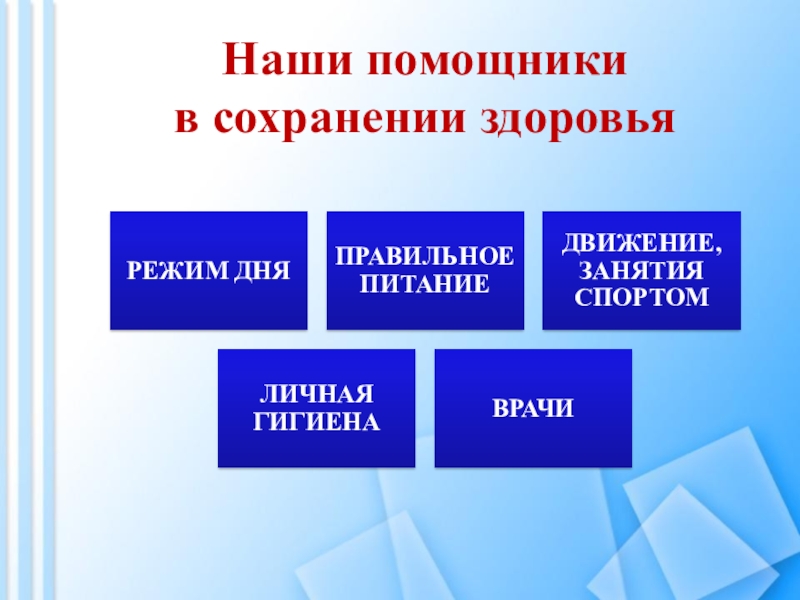 Наши помощники
в сохранении здоровья

РЕЖИМ ДНЯ

ПРАВИЛЬНОЕ ПИТАНИЕ

ДВИЖЕНИЕ, ЗАНЯТИЯ СПОРТОМ

ЛИЧНАЯ ГИГИЕНА

ВРАЧИ